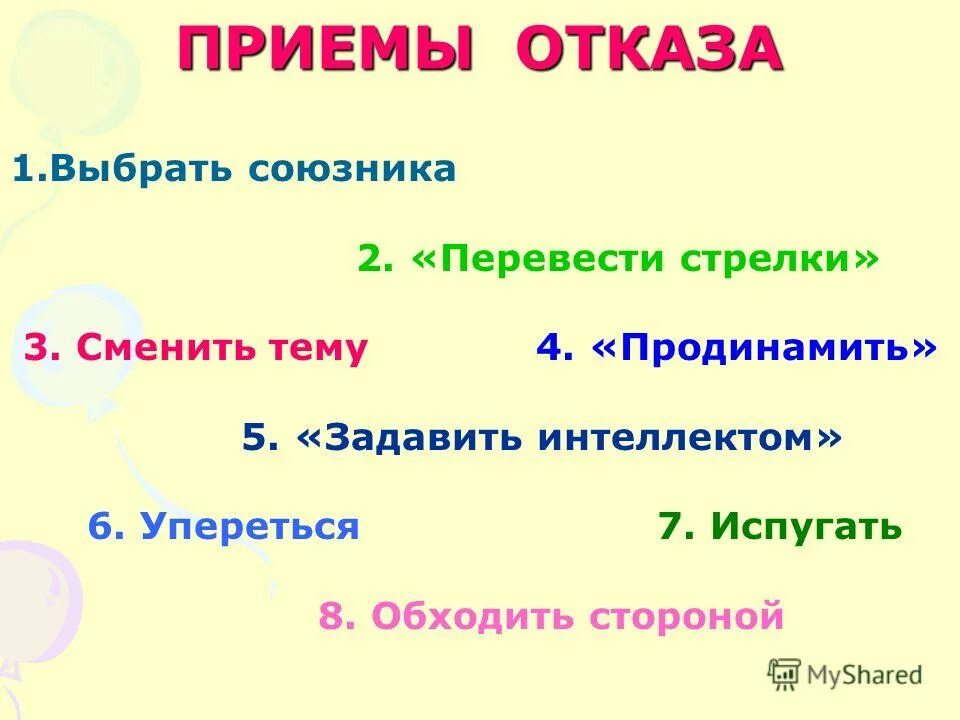 ПРИЕМЫ ОТКАЗА

1.Выбрать союзника

2. «Перевести стрелки»

3. Сменить тему

4. «Продинамить»

5. «Задавить интеллектом»

6. Упереться

7. Испугать

8. Обходить стороной

MyShared